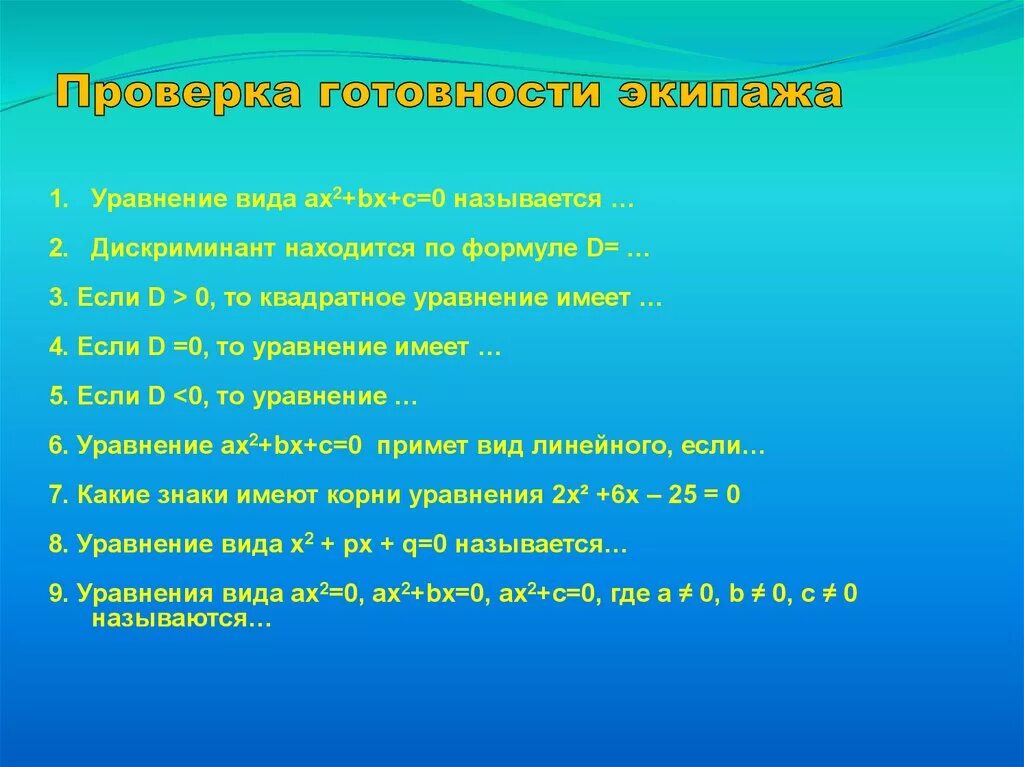 Проверка готовности экипажа

1. Уравнение вида $ax^2+bx+c=0$ называется …

2. Дискриминант находится по формуле D= …

3. Если D > 0, то квадратное уравнение имеет …

4. Если D =0, то уравнение имеет …

5. Если D <0, то уравнение …

6. Уравнение $ax^2+bx+c=0$ примет вид линейного, если…

7. Какие знаки имеют корни уравнения $2x^2 +6x – 25 = 0$

8. Уравнение вида $x^2 + px + q=0$ называется…

9. Уравнения вида $ax^2=0$, $ax^2+bx=0$, $ax^2+c=0$, где $a \neq 0$, $b \neq 0$, $c \neq 0$ называются…